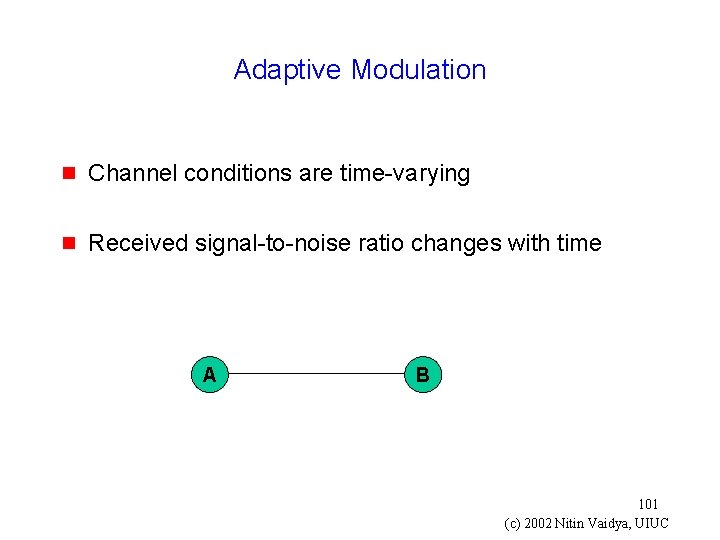 Adaptive Modulation

Channel conditions are time-varying

Received signal-to-noise ratio changes with time

A

B

101

(c) 2002 Nitin Vaidya, UIUC